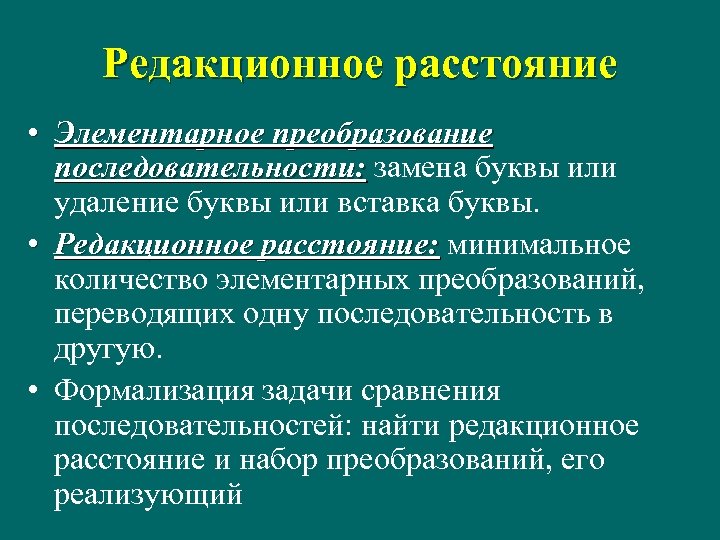 Редакционное расстояние

• Элементарное преобразование последовательности: замена буквы или удаление буквы или вставка буквы.

• Редакционное расстояние: минимальное количество элементарных преобразований, переводящих одну последовательность в другую.

• Формализация задачи сравнения последовательностей: найти редакционное расстояние и набор преобразований, его реализующий